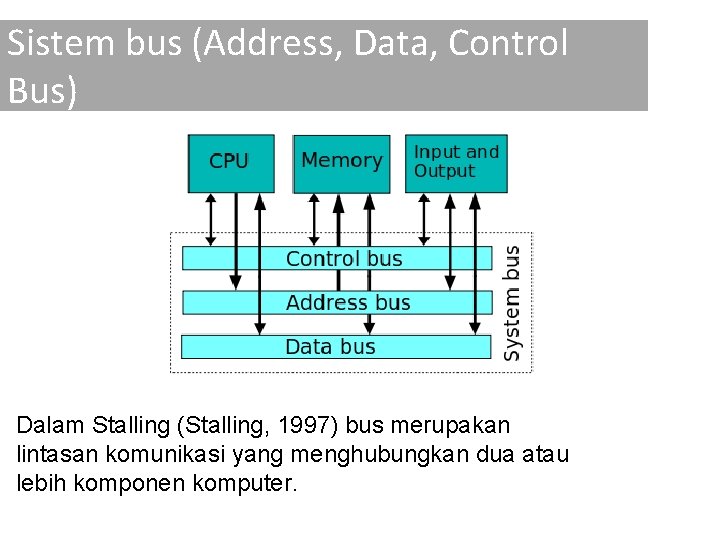 Sistem bus (Address, Data, Control Bus)

CPU

Memory

Input and Output

Control bus

Address bus

Data bus

System bus

Dalam Stalling (Stalling, 1997) bus merupakan lintasan komunikasi yang menghubungkan dua atau lebih komponen komputer.